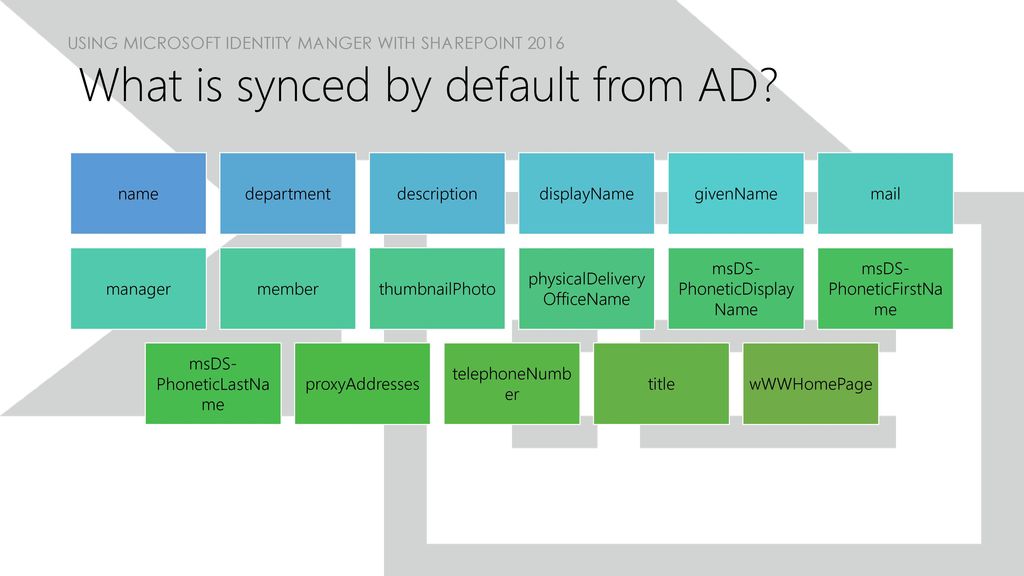 USING MICROSOFT IDENTITY MANGER WITH SHAREPOINT 2016

What is synced by default from AD?

name

department

description

displayName

givenName

mail

manager

member

thumbnailPhoto

physicalDeliveryOfficeName

msDS-PhoneticDisplayName

msDS-PhoneticFirstName

msDS-PhoneticLastName

proxyAddresses

telephoneNumber

title

wWWHomePage